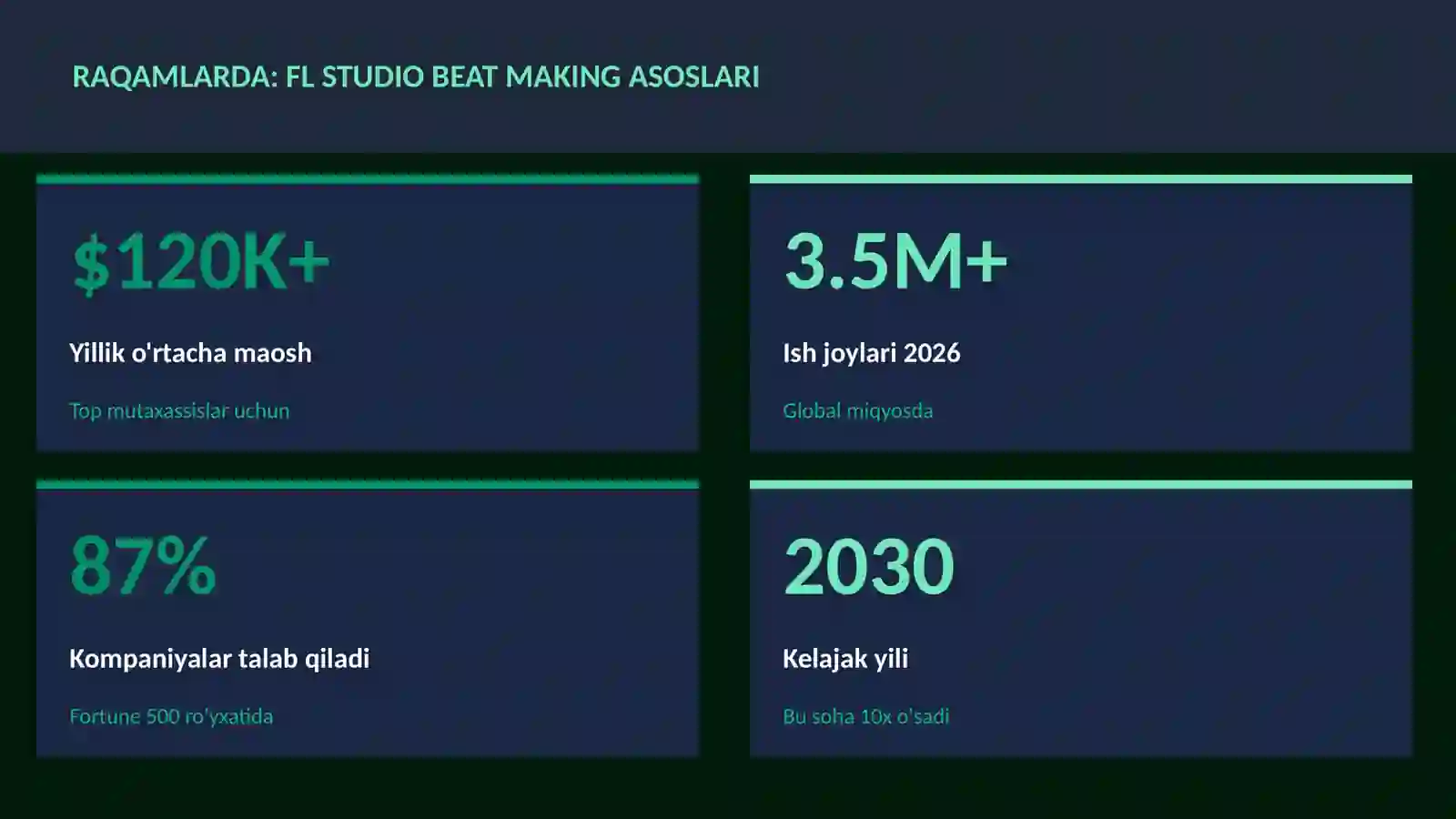 RAQAMLARDA: FL STUDIO BEAT MAKING ASOSLARI

$120K+

Yillik o'rtacha maosh

Top mutaxassislar uchun

3.5M+

Ish joylari 2026

Global miqyosda

87%

Kompaniyalar talab qiladi

Fortune 500 ro'yxatida

2030

Kelajak yili

Bu soha 10x o'sadi